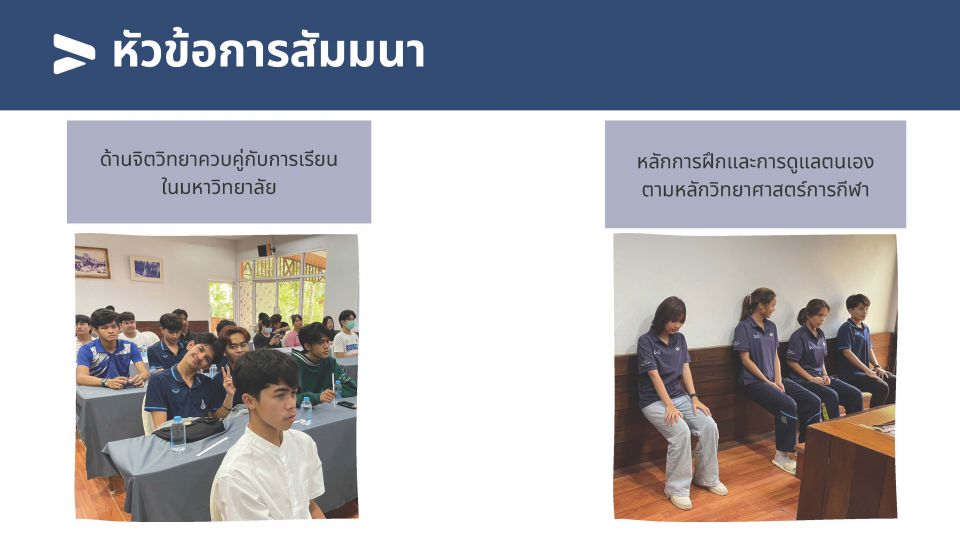 หัวข้อการสัมมนา

ด้านจิตวิทยาควบคู่กับการเรียนในมหาวิทยาลัย

หลักการฝึกและการดูแลตนเองตามหลักวิทยาศาสตร์การกีฬา